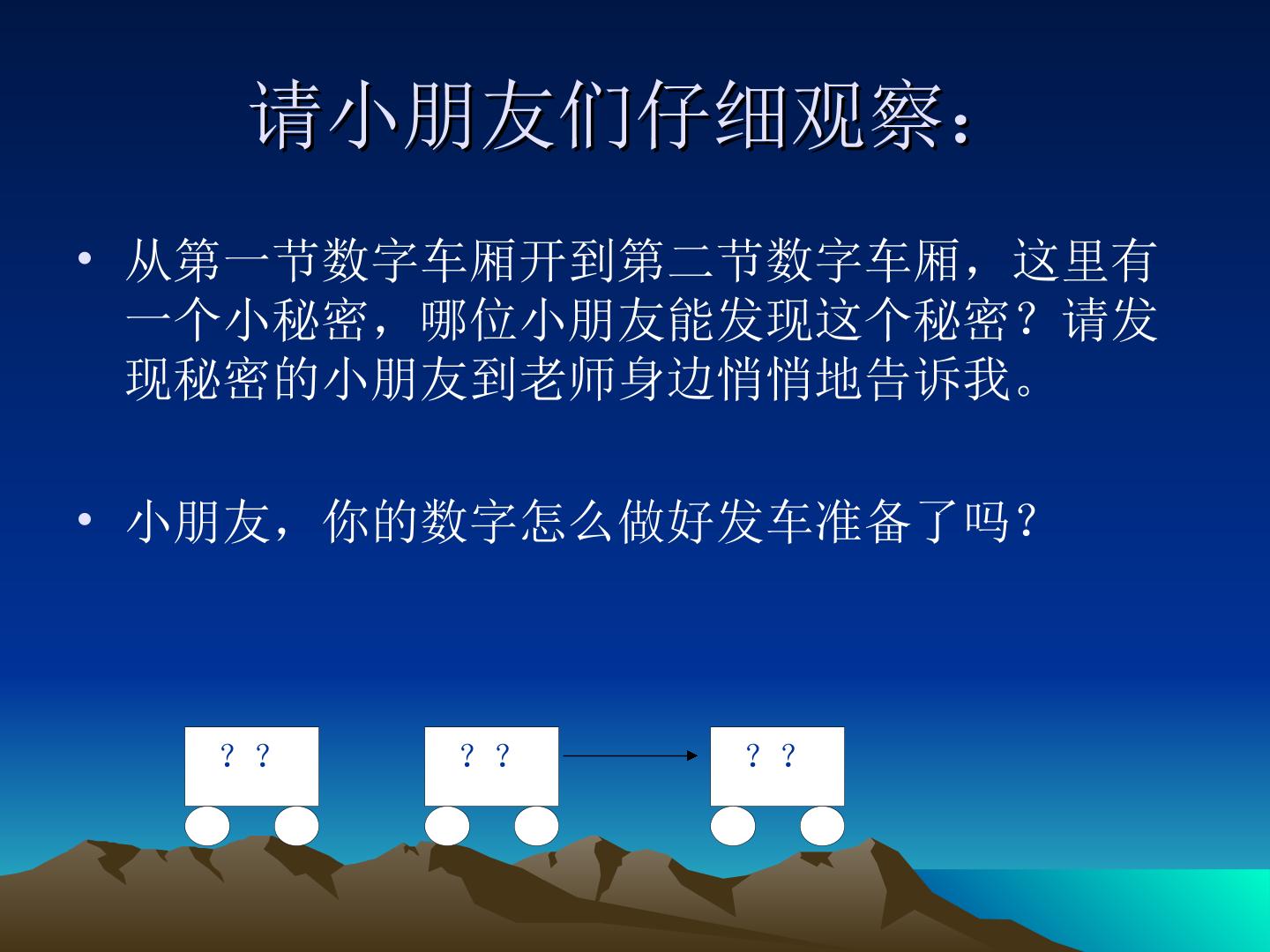 请小朋友们仔细观察：

• 从第一节数字车厢开到第二节数字车厢，这里有一个小秘密，哪位小朋友能发现这个秘密？请发现秘密的小朋友到老师身边悄悄地告诉我。

• 小朋友，你的数字怎么做好发车准备了吗？

？？

？？

？？